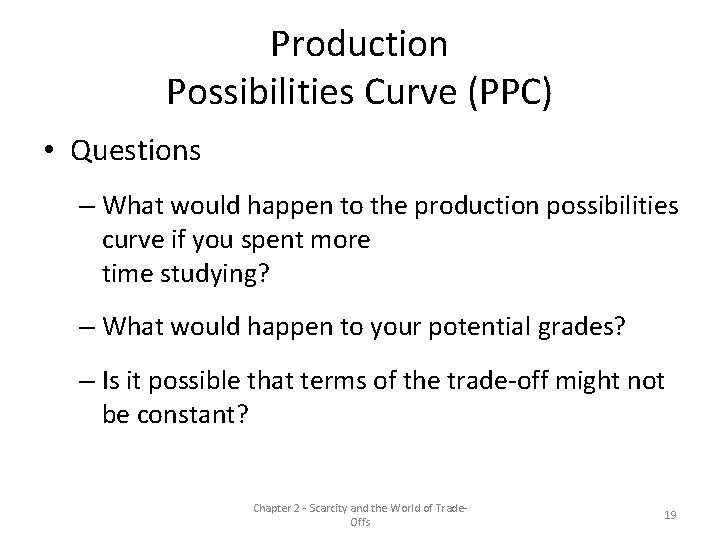 Production
Possibilities Curve (PPC)

• Questions

– What would happen to the production possibilities curve if you spent more time studying?

– What would happen to your potential grades?

– Is it possible that terms of the trade-off might not be constant?

Chapter 2 - Scarcity and the World of Trade-Offs

19